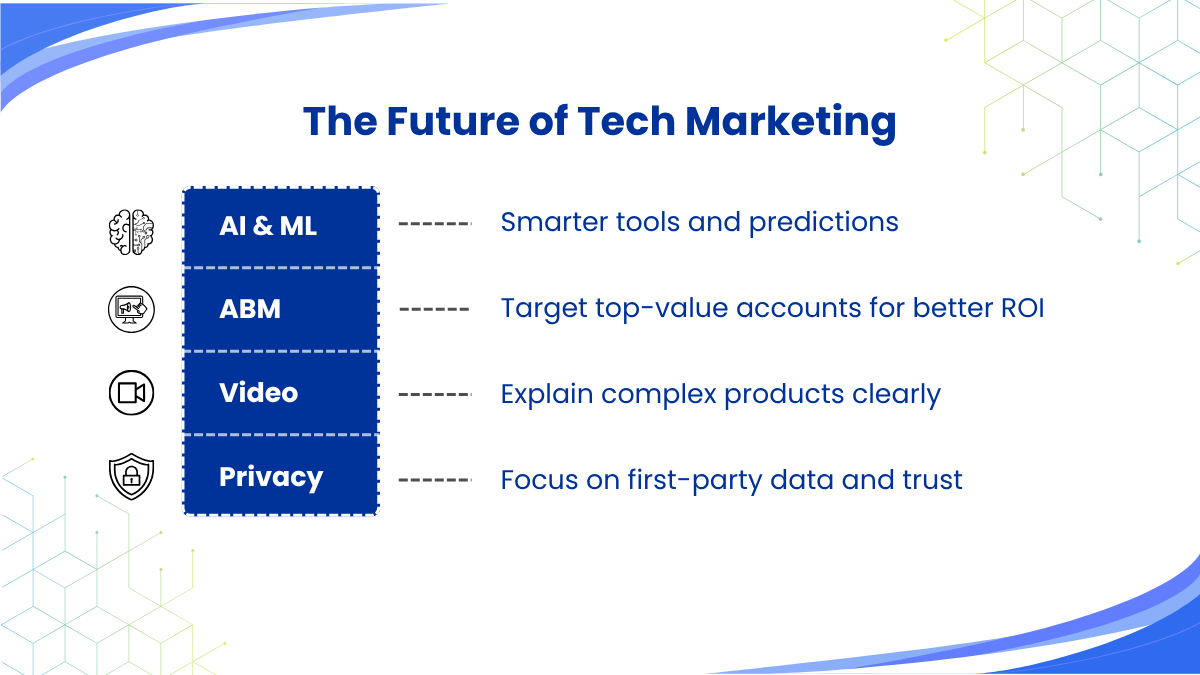 The Future of Tech Marketing

AI & ML ------ Smarter tools and predictions

ABM ------ Target top-value accounts for better ROI

Video ------ Explain complex products clearly

Privacy ------ Focus on first-party data and trust